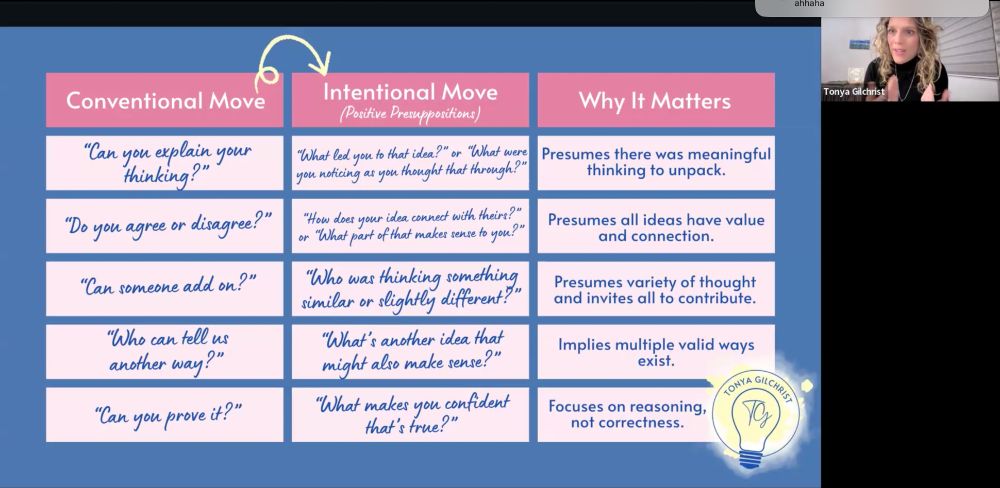 ahhaha

Tonya Gilchrist

| Conventional Move | Intentional Move (Positive Presuppositions) | Why It Matters |
|---|---|---|
| "Can you explain your thinking?" | "What led you to that idea?" or "What were you noticing as you thought that through?" | Presumes there was meaningful thinking to unpack. |
| "Do you agree or disagree?" | "How does your idea connect with theirs?" or "What part of that makes sense to you?" | Presumes all ideas have value and connection. |
| "Can someone add on?" | "Who was thinking something similar or slightly different?" | Presumes variety of thought and invites all to contribute. |
| "Who can tell us another way?" | "What's another idea that might also make sense?" | Implies multiple valid ways exist. |
| "Can you prove it?" | "What makes you confident that's true?" | Focuses on reasoning, not correctness. |

TONYA GILCHRIST
TG